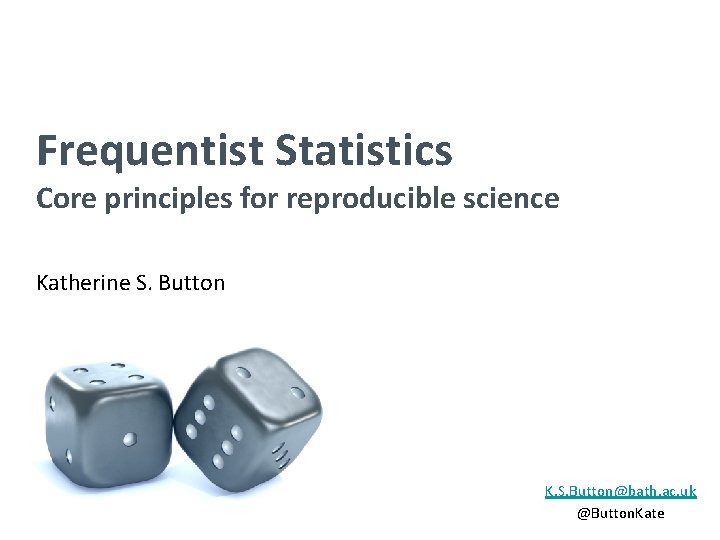 Frequentist Statistics
Core principles for reproducible science

Katherine S. Button

K.S.Button@bath.ac.uk
@ButtonKate